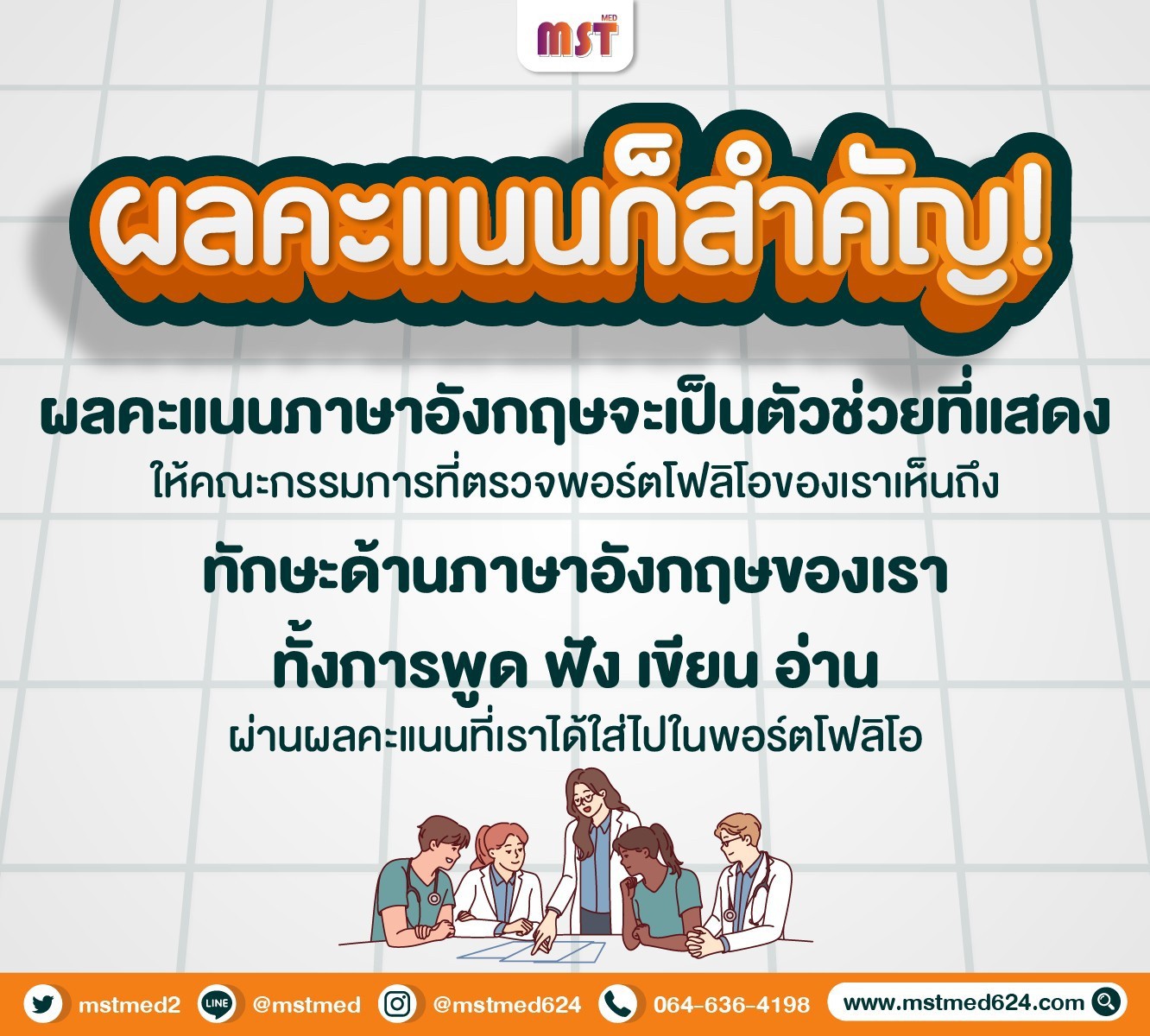 MST MED

ผลคะแนนก็สำคัญ!

ผลคะแนนภาษาอังกฤษจะเป็นตัวช่วยที่แสดง
ให้คณะกรรมการที่ตรวจพอร์ตโฟลิโอของเราเห็นถึง

ทักษะด้านภาษาอังกฤษของเรา

ทั้งการพูด ฟัง เขียน อ่าน

ผ่านผลคะแนนที่เราได้ใส่ไปในพอร์ตโฟลิโอ

mstmed2 LINE @mstmed @mstmed624 064-636-4198 www.mstmed624.com